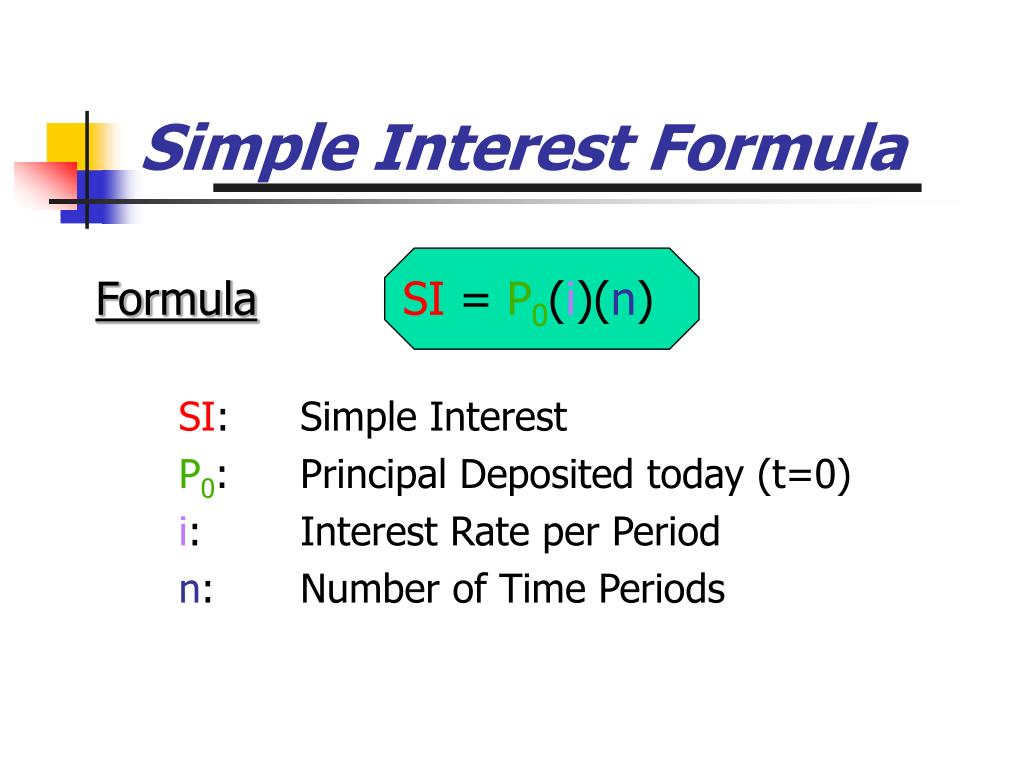 Simple Interest Formula

Formula

$SI = P_0(i)(n)$

SI: Simple Interest
$P_0$: Principal Deposited today (t=0)
i: Interest Rate per Period
n: Number of Time Periods